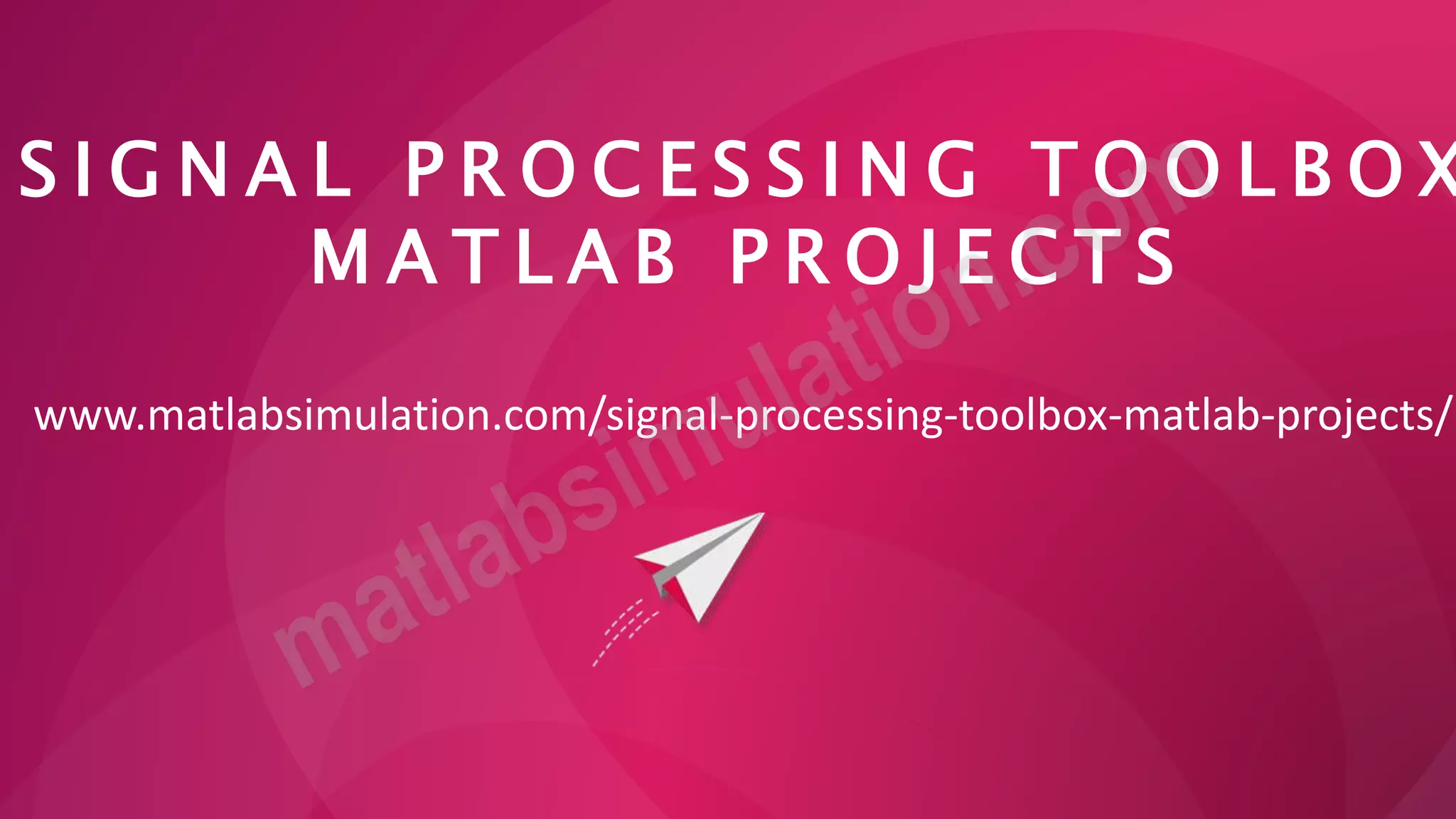 SIGNAL PROCESSING TOOLBOX MATLAB PROJECTS

www.matlabsimulation.com/signal-processing-toolbox-matlab-projects/

matlabsimulation.com